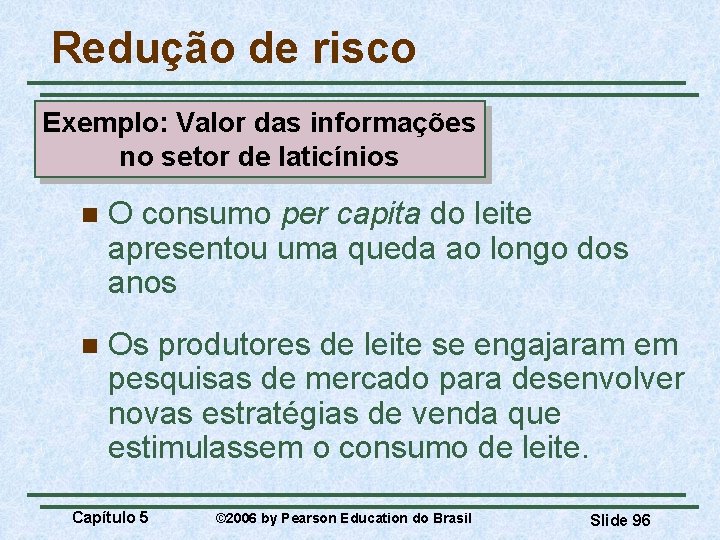 Redução de risco

Exemplo: Valor das informações no setor de laticínios

O consumo per capita do leite apresentou uma queda ao longo dos anos

Os produtores de leite se engajaram em pesquisas de mercado para desenvolver novas estratégias de venda que estimulassem o consumo de leite.

Capítulo 5 ©2006 by Pearson Education do Brasil Slide 96